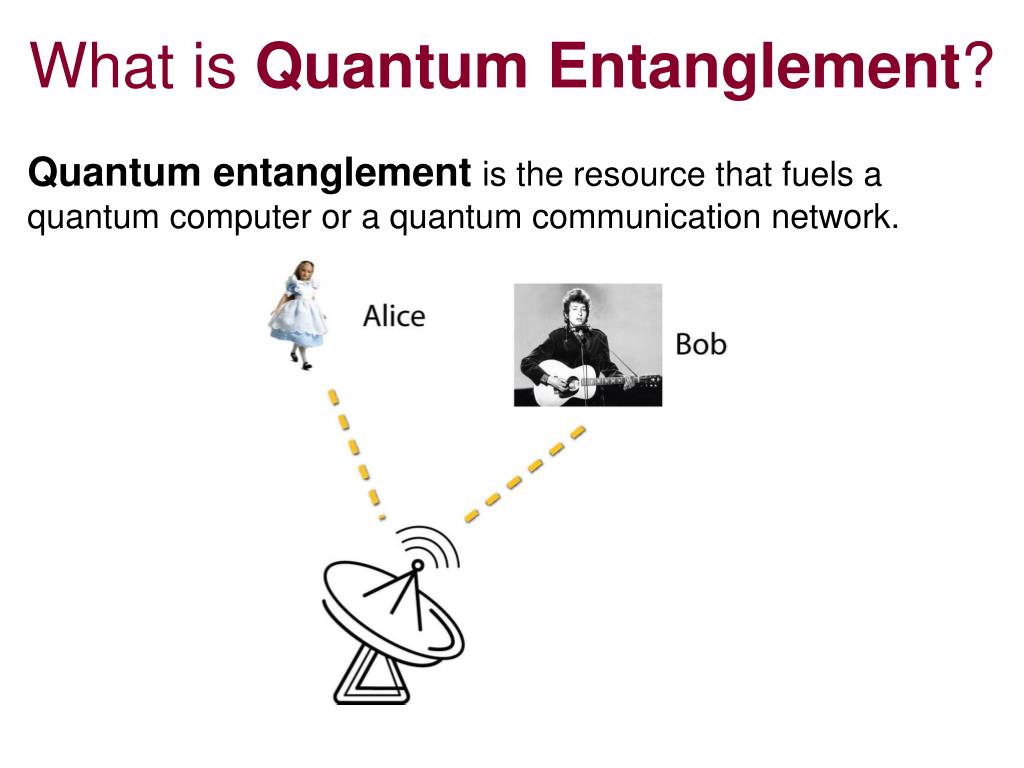 What is Quantum Entanglement?

Quantum entanglement is the resource that fuels a quantum computer or a quantum communication network.

Alice

Bob